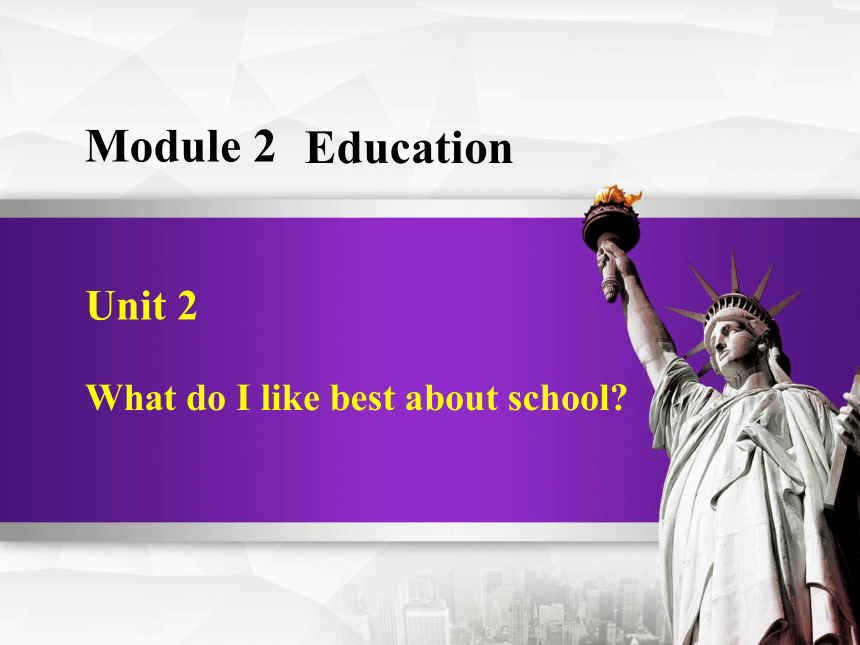 Module 2 Education

Unit 2

What do I like best about school?